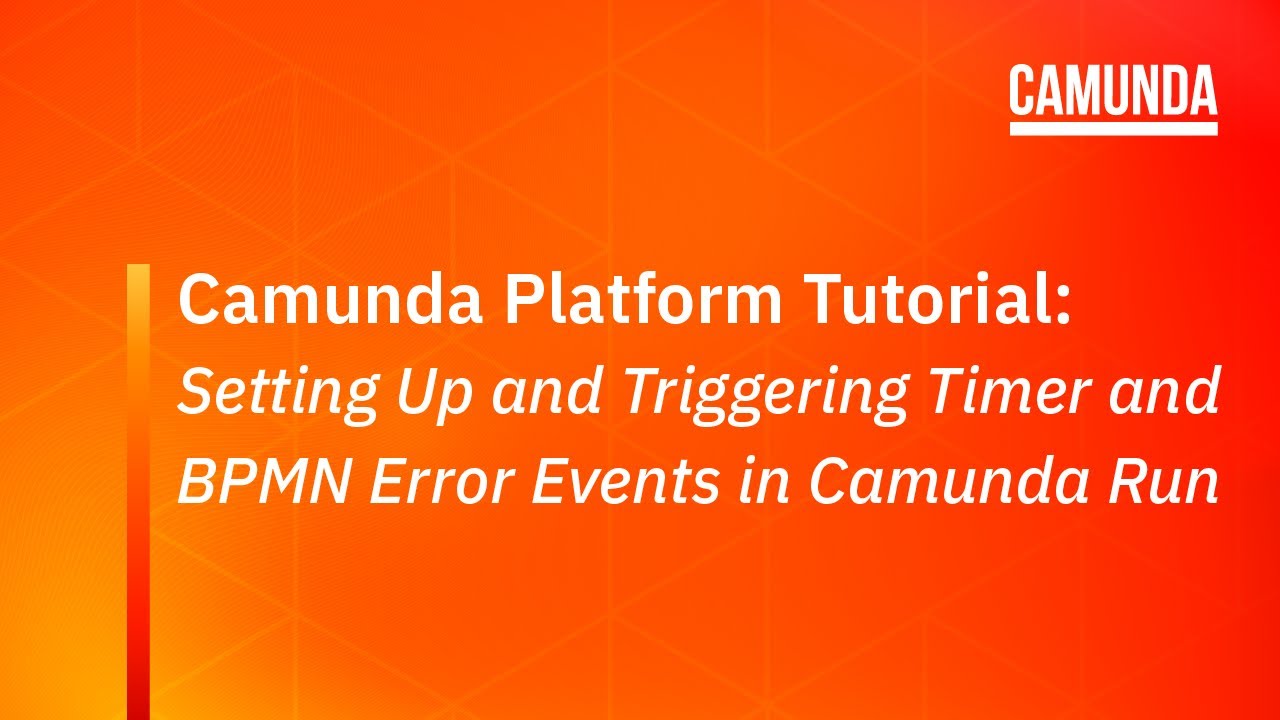 CAMUNDA

Camunda Platform Tutorial:
Setting Up and Triggering Timer and BPMN Error Events in Camunda Run